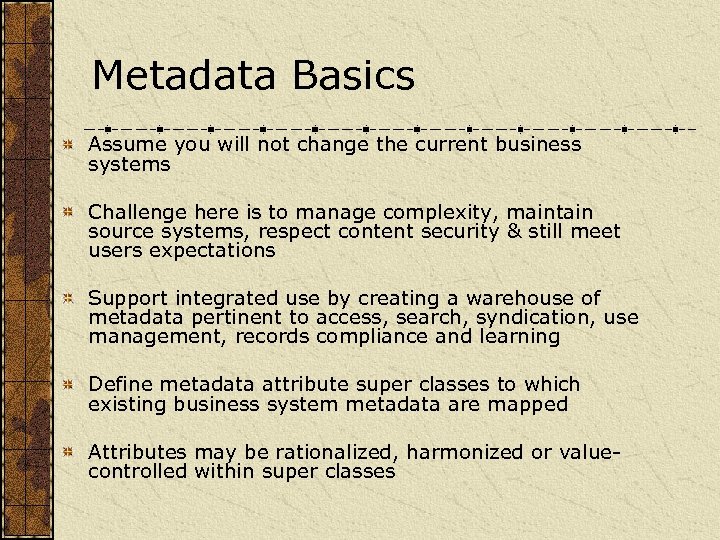 Metadata Basics

Assume you will not change the current business systems

Challenge here is to manage complexity, maintain source systems, respect content security & still meet users expectations

Support integrated use by creating a warehouse of metadata pertinent to access, search, syndication, use management, records compliance and learning

Define metadata attribute super classes to which existing business system metadata are mapped

Attributes may be rationalized, harmonized or value-controlled within super classes